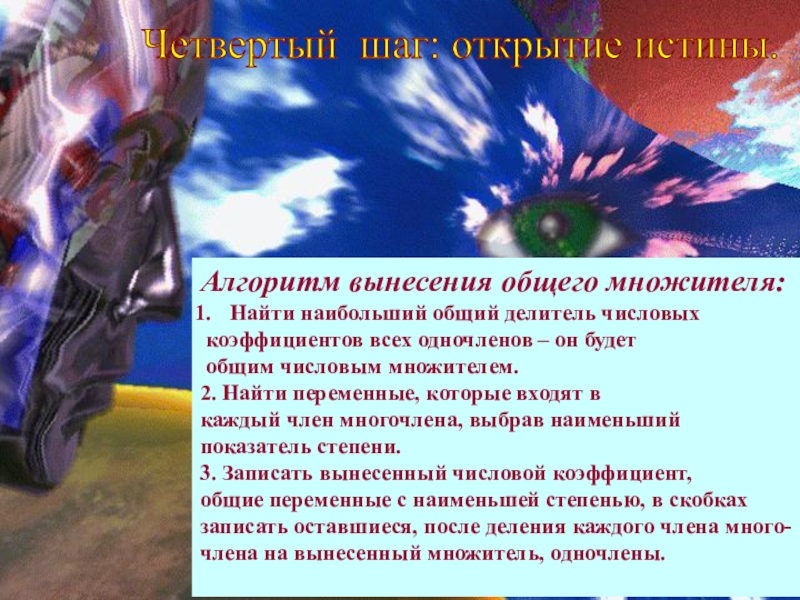 Четвертый шаг: открытие истины.

Алгоритм вынесения общего множителя:

1. Найти наибольший общий делитель числовых коэффициентов всех одночленов – он будет общим числовым множителем.

2. Найти переменные, которые входят в каждый член многочлена, выбрав наименьший показатель степени.

3. Записать вынесенный числовой коэффициент, общие переменные с наименьшей степенью, в скобках записать оставшиеся, после деления каждого члена многочлена на вынесенный множитель, одночлены.